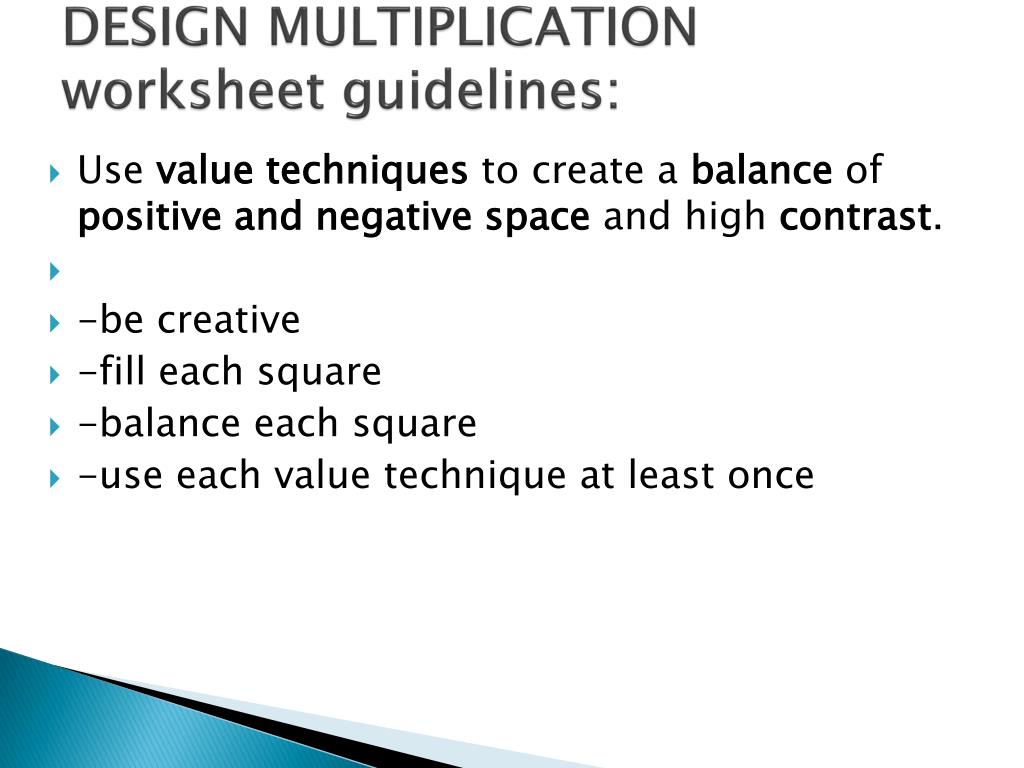 DESIGN MULTIPLICATION worksheet guidelines:

Use value techniques to create a balance of positive and negative space and high contrast.

-be creative
-fill each square
-balance each square
-use each value technique at least once